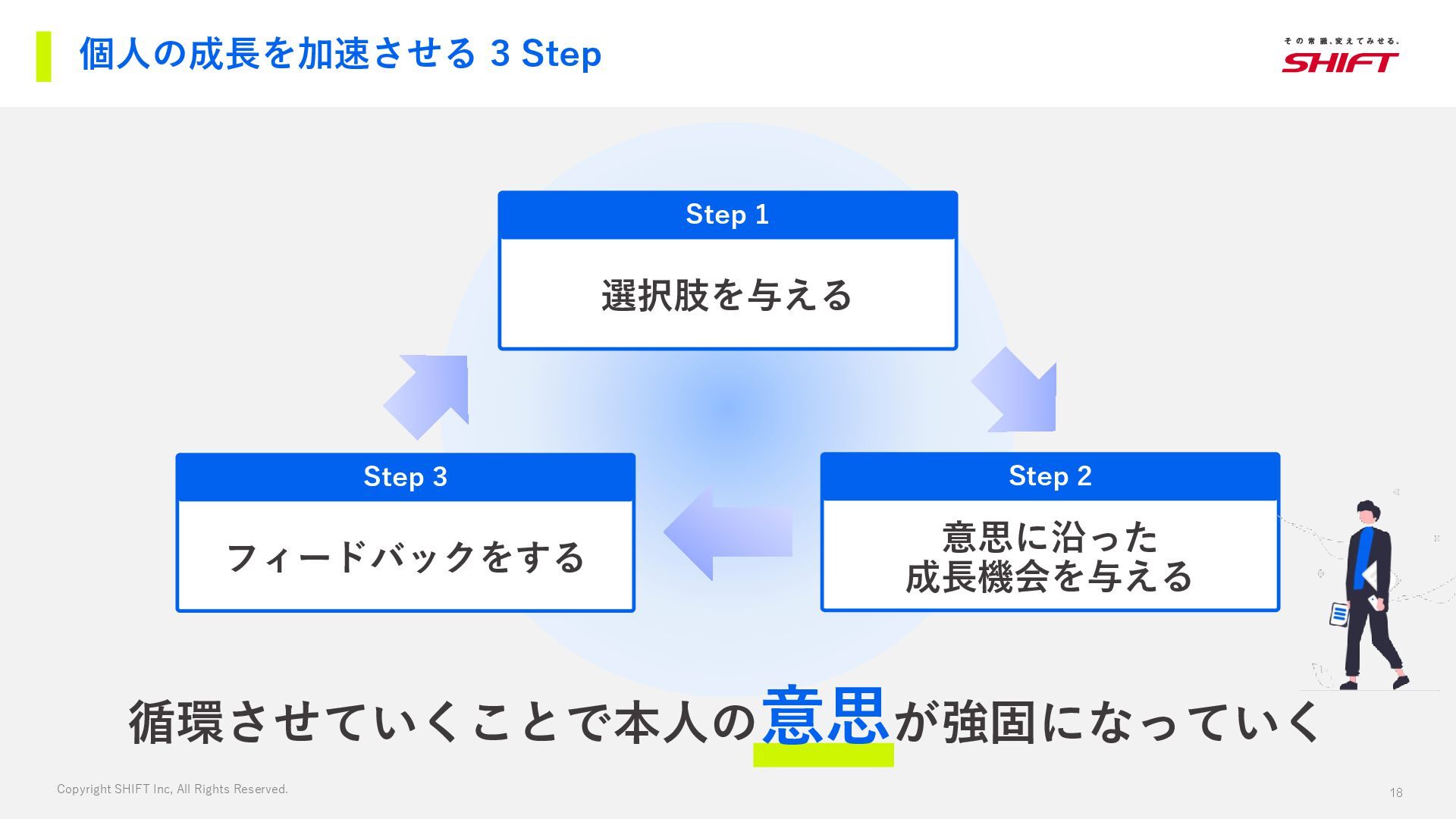 個人の成長を加速させる 3 Step

その常識、変えてみせる。
SHIFT

Step 1

選択肢を与える

Step 2

意思に沿った
成長機会を与える

Step 3

フィードバックをする

循環させていくことで本人の意思が強固になっていく

Copyright SHIFT Inc, All Rights Reserved.

18